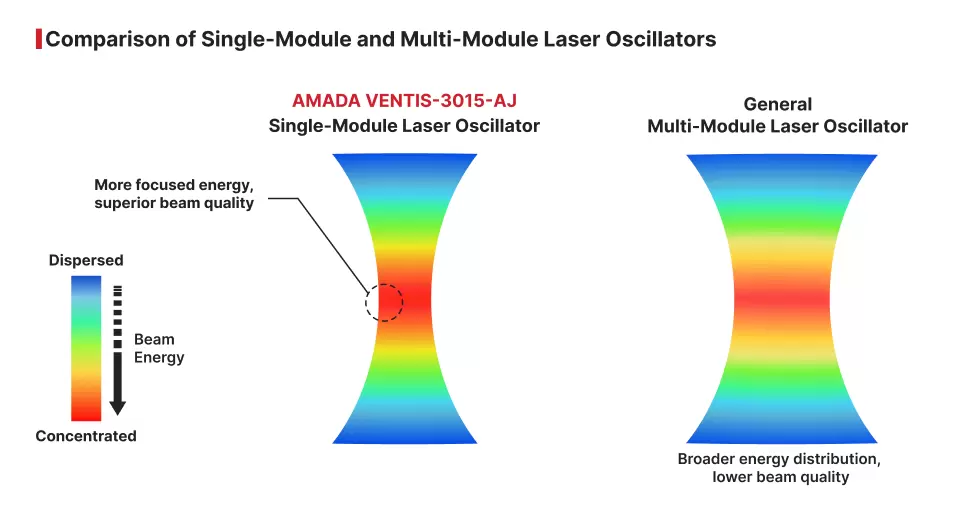 Comparison of Single-Module and Multi-Module Laser Oscillators

AMADA VENTIS-3015-AJ
Single-Module Laser Oscillator

General
Multi-Module Laser Oscillator

More focused energy, superior beam quality

Dispersed

Beam Energy

Concentrated

Broader energy distribution, lower beam quality